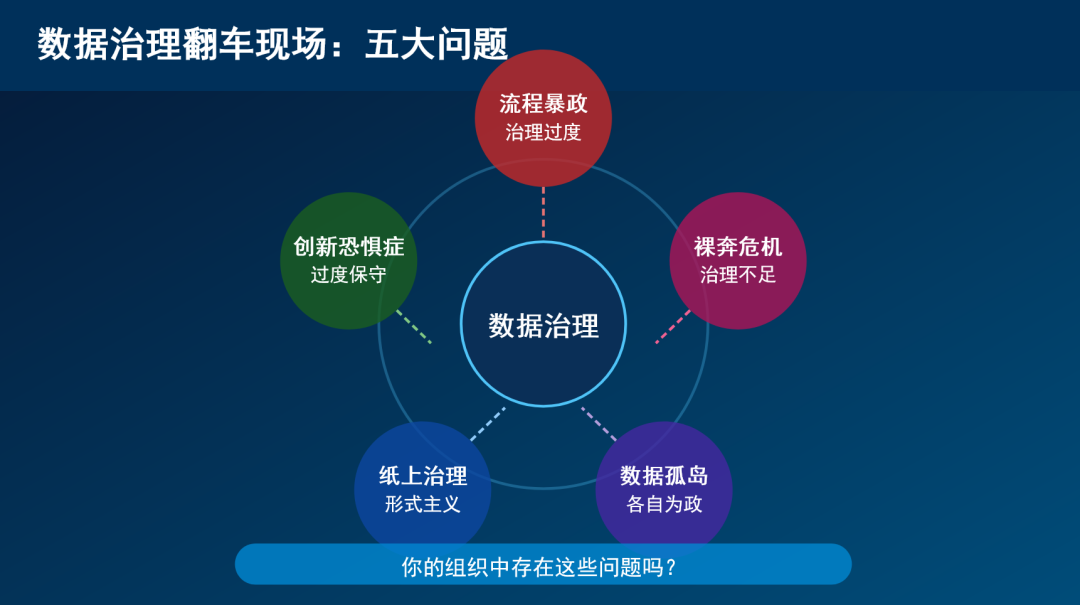 数据治理翻车现场：五大问题

流程暴政
治理过度

创新恐惧症
过度保守

裸奔危机
治理不足

数据治理

纸上治理
形式主义

数据孤岛
各自为政

你的组织中存在这些问题吗？